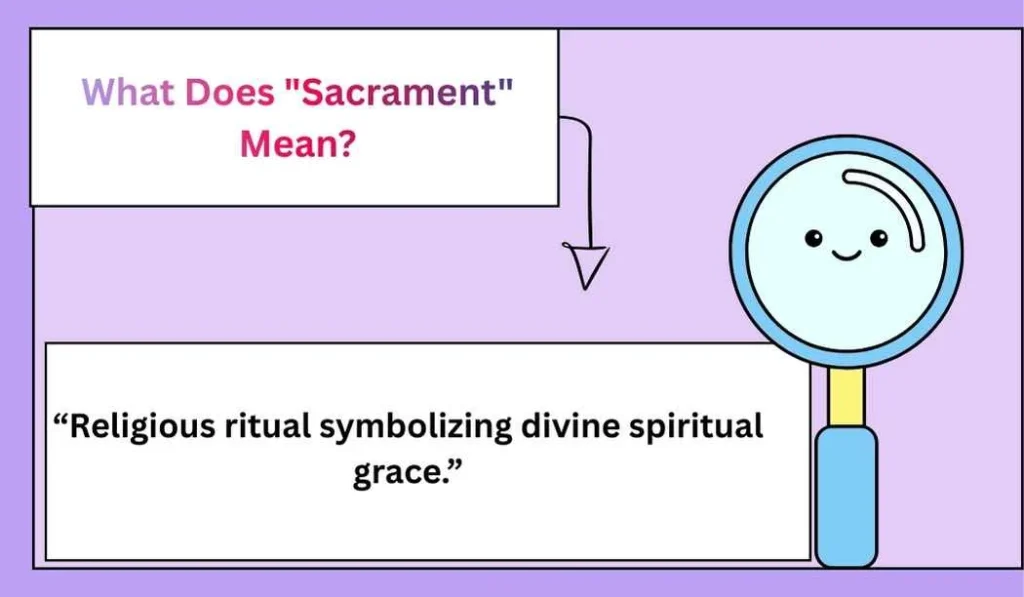 What Does "Sacrament" Mean?

“Religious ritual symbolizing divine spiritual grace.”